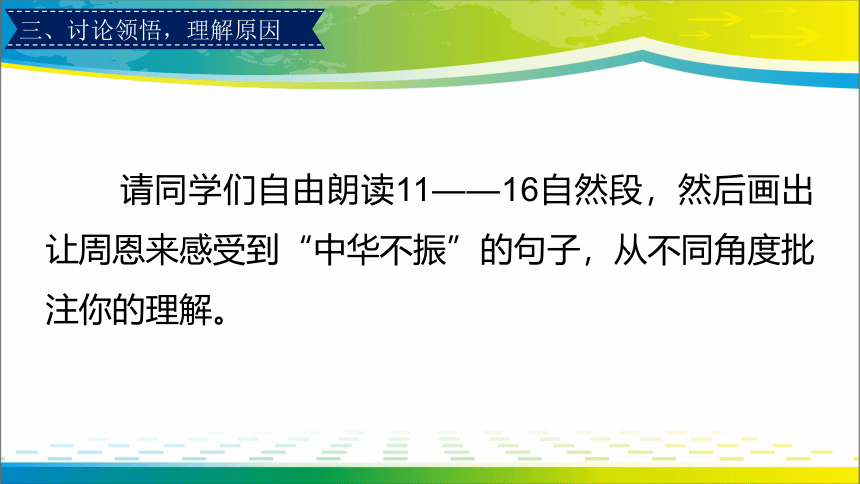 三、讨论领悟，理解原因

请同学们自由朗读11——16自然段，然后画出让周恩来感受到“中华不振”的句子，从不同角度批注你的理解。